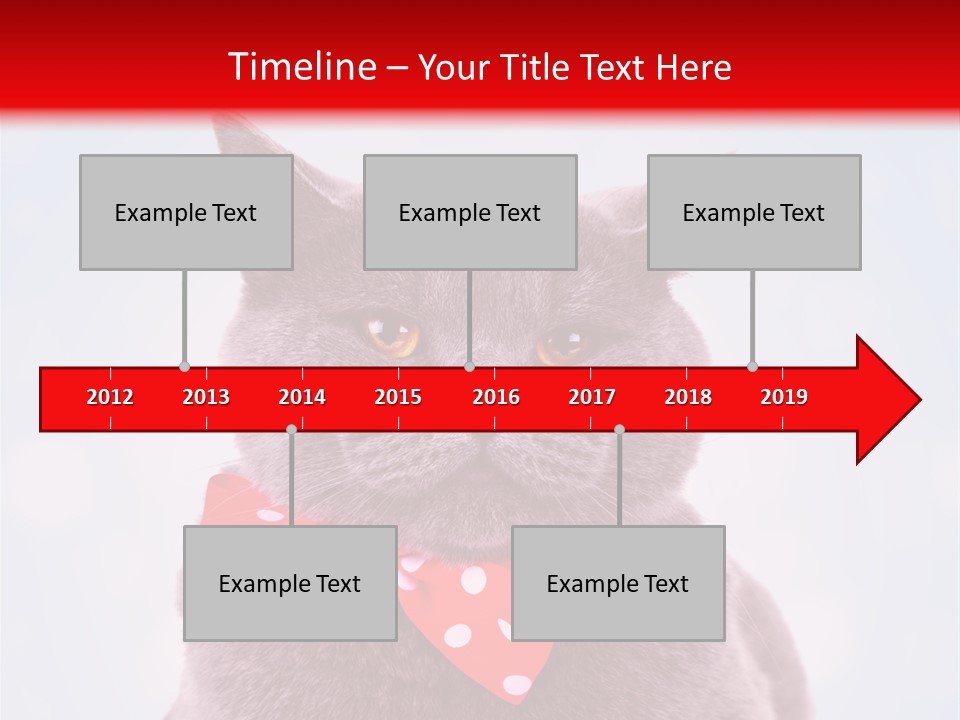 Timeline – Your Title Text Here

Example Text

Example Text

Example Text

2012 2013 2014 2015 2016 2017 2018 2019

Example Text

Example Text